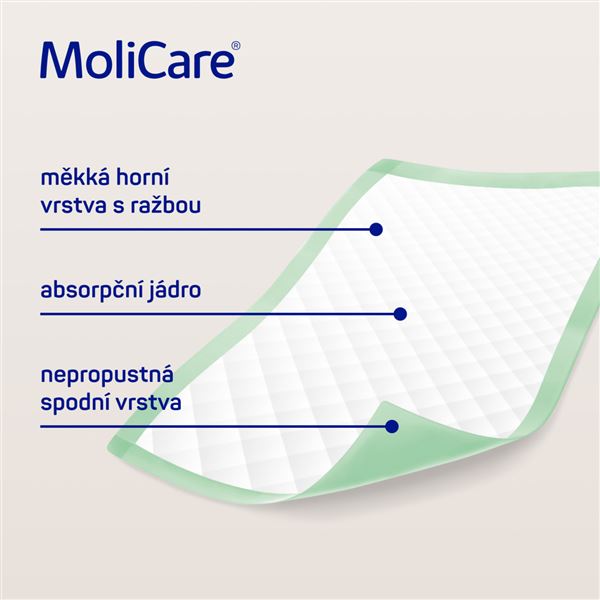 MoliCare®

měkká horní vrstva s ražbou

absorpční jádro

nepropustná spodní vrstva